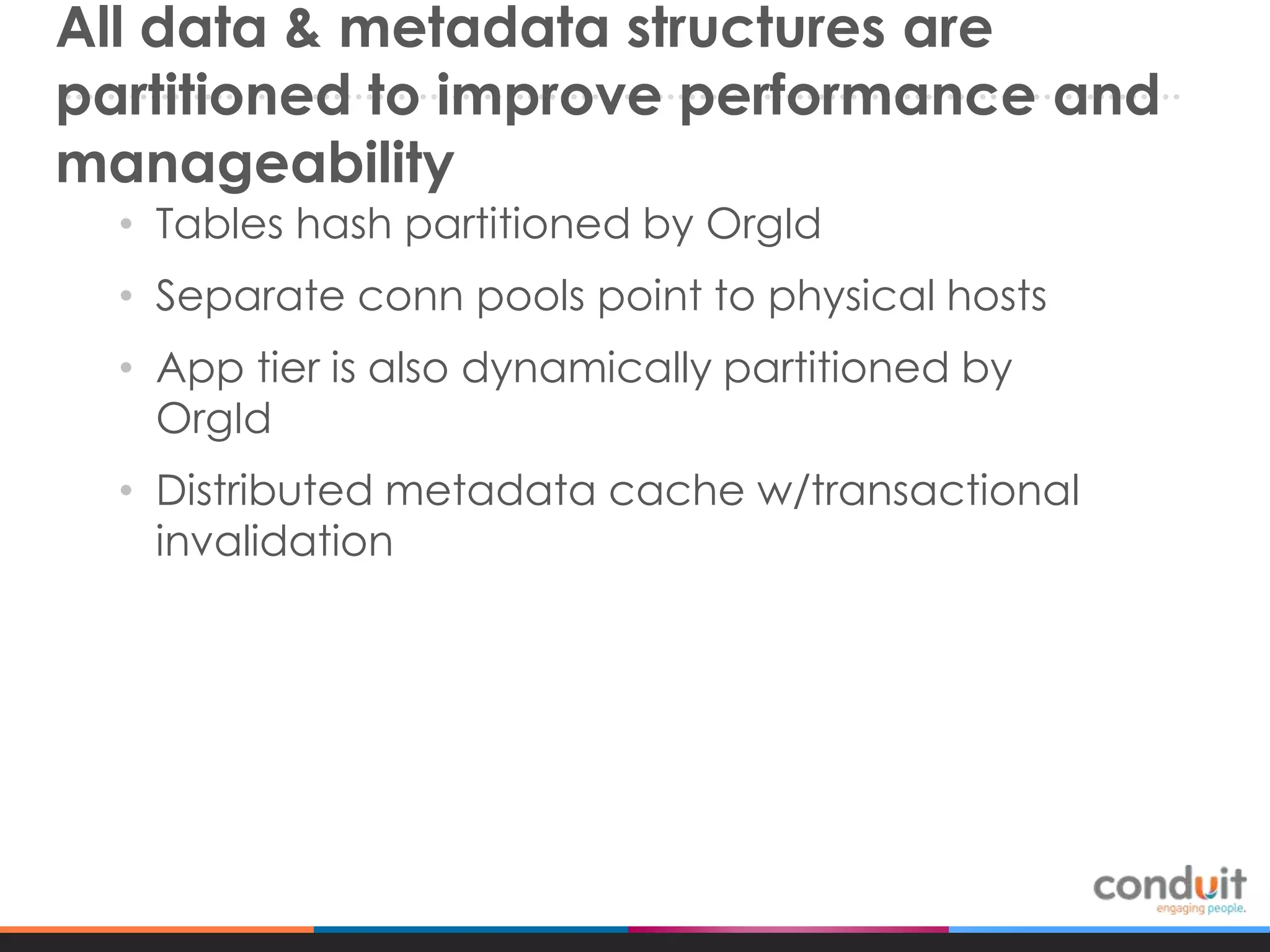 All data & metadata structures are partitioned to improve performance and manageability

• Tables hash partitioned by OrgId

• Separate conn pools point to physical hosts

• App tier is also dynamically partitioned by OrgId

• Distributed metadata cache w/transactional invalidation

conduit
engaging people.